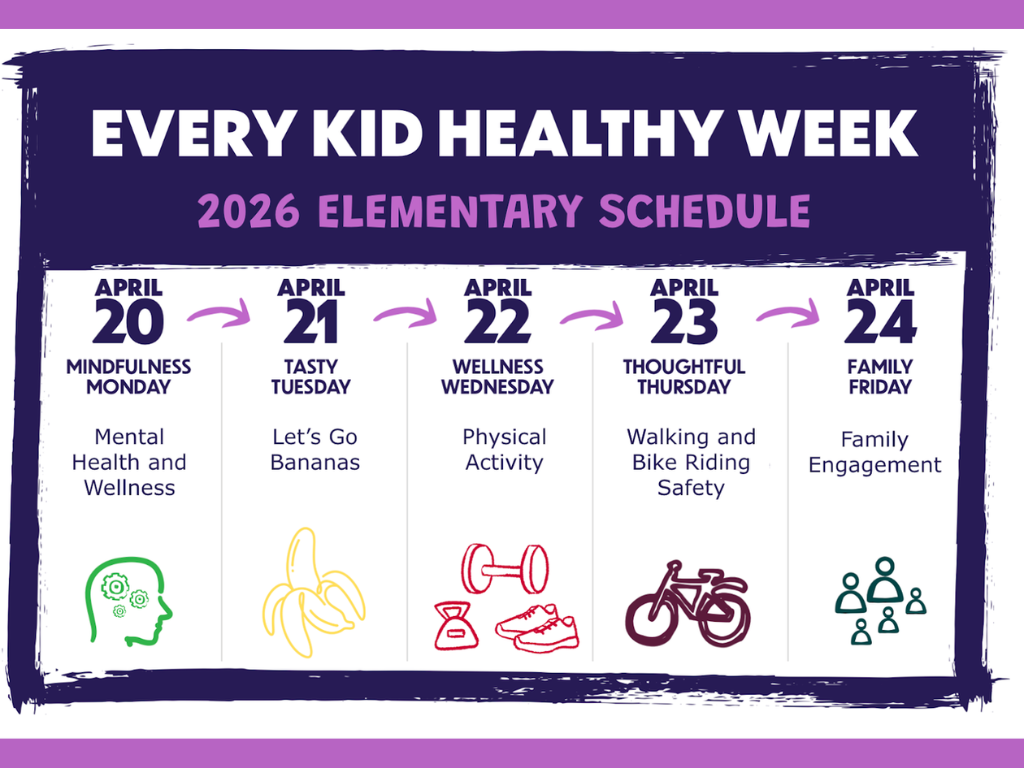 EVERY KID HEALTHY WEEK

2026 ELEMENTARY SCHEDULE

APRIL 20
MINDFULNESS MONDAY
Mental Health and Wellness

APRIL 21
TASTY TUESDAY
Let's Go Bananas

APRIL 22
WELLNESS WEDNESDAY
Physical Activity

APRIL 23
THOUGHTFUL THURSDAY
Walking and Bike Riding Safety

APRIL 24
FAMILY FRIDAY
Family Engagement